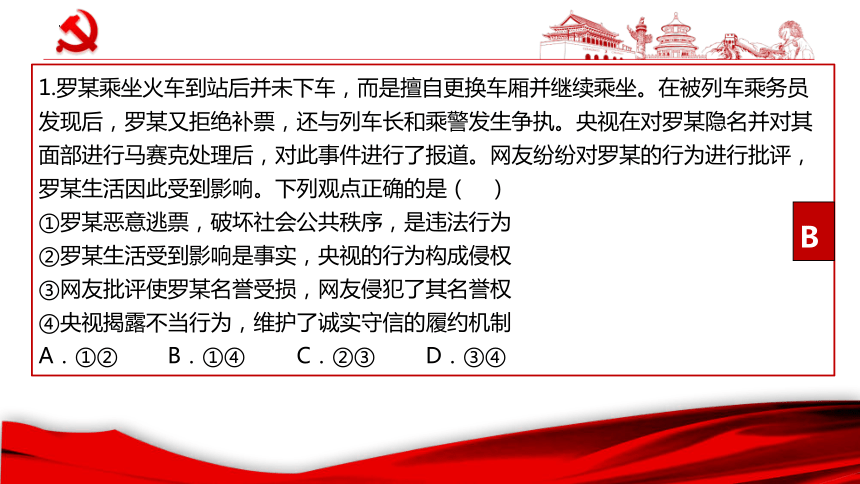 1.罗某乘坐火车到站后并未下车，而是擅自更换车厢并继续乘坐。在被列车乘务员发现后，罗某又拒绝补票，还与列车长和乘警发生争执。央视在对罗某隐名并对其面部进行马赛克处理后，对此事件进行了报道。网友纷纷对罗某的行为进行批评，罗某生活因此受到影响。下列观点正确的是（　）
①罗某恶意逃票，破坏社会公共秩序，是违法行为
②罗某生活受到影响是事实，央视的行为构成侵权
③网友批评使罗某名誉受损，网友侵犯了其名誉权
④央视揭露不当行为，维护了诚实守信的履约机制
A．①②　　B．①④　　C．②③　　D．③④

B